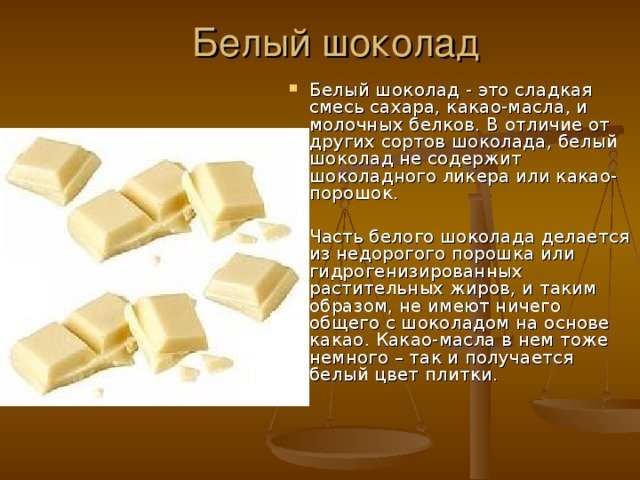 Белый шоколад

Белый шоколад - это сладкая смесь сахара, какао-масла, и молочных белков. В отличие от других сортов шоколада, белый шоколад не содержит шоколадного ликера или какао-порошок.

Часть белого шоколада делается из недорогого порошка или гидрогенизированных растительных жиров, и таким образом, не имеют ничего общего с шоколадом на основе какао. Какао-масла в нем тоже немного – так и получается белый цвет плитки.